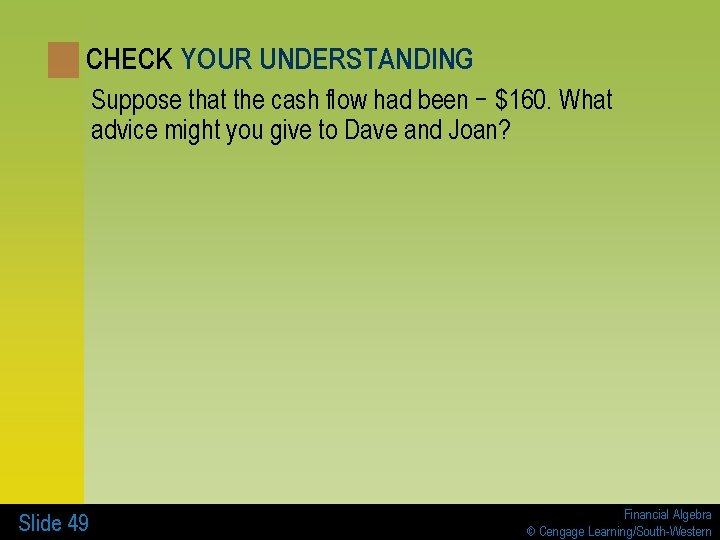 CHECK YOUR UNDERSTANDING

Suppose that the cash flow had been − \$160. What advice might you give to Dave and Joan?

Slide 49

Financial Algebra
© Cengage Learning/South-Western